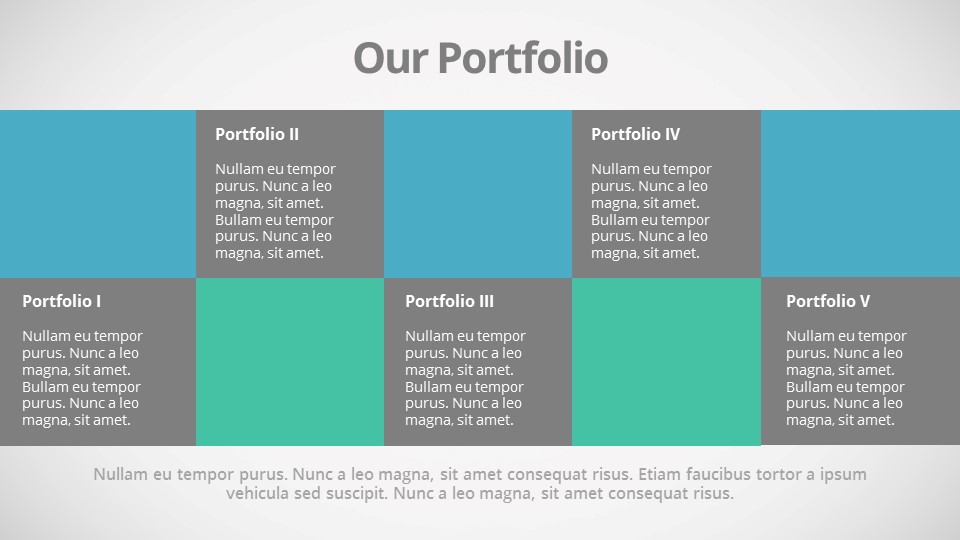 Our Portfolio

Portfolio II

Nullam eu tempor purus. Nunc a leo magna, sit amet. Bullam eu tempor purus. Nunc a leo magna, sit amet.

Portfolio IV

Nullam eu tempor purus. Nunc a leo magna, sit amet. Bullam eu tempor purus. Nunc a leo magna, sit amet.

Portfolio I

Nullam eu tempor purus. Nunc a leo magna, sit amet. Bullam eu tempor purus. Nunc a leo magna, sit amet.

Portfolio III

Nullam eu tempor purus. Nunc a leo magna, sit amet. Bullam eu tempor purus. Nunc a leo magna, sit amet.

Portfolio V

Nullam eu tempor purus. Nunc a leo magna, sit amet. Bullam eu tempor purus. Nunc a leo magna, sit amet.

Nullam eu tempor purus. Nunc a leo magna, sit amet consequat risus. Etiam faucibus tortor a ipsum vehicula sed suscipit. Nunc a leo magna, sit amet consequat risus.